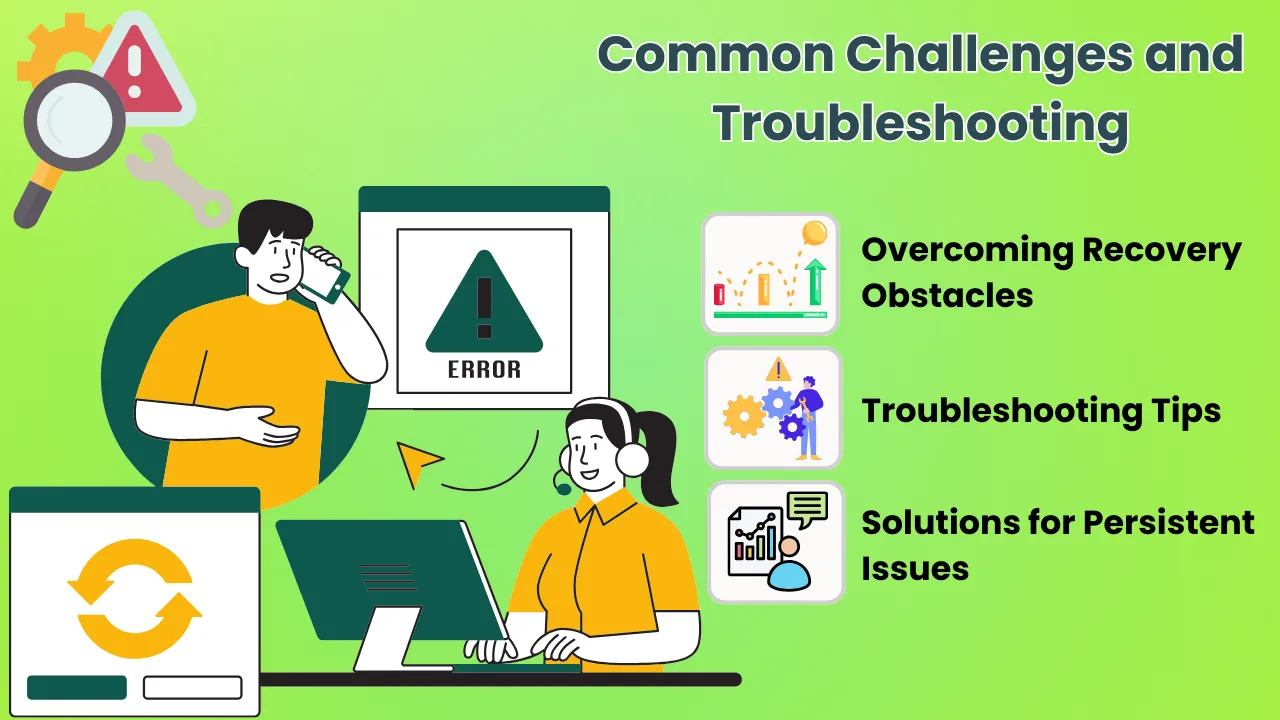 Common Challenges and Troubleshooting

ERROR

Overcoming Recovery Obstacles

Troubleshooting Tips

Solutions for Persistent Issues